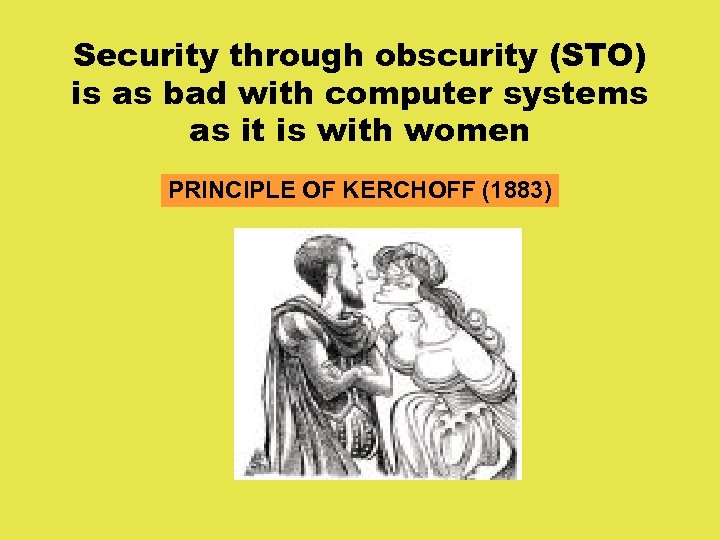 Security through obscurity (STO) is as bad with computer systems as it is with women

PRINCIPLE OF KERCHOFF (1883)